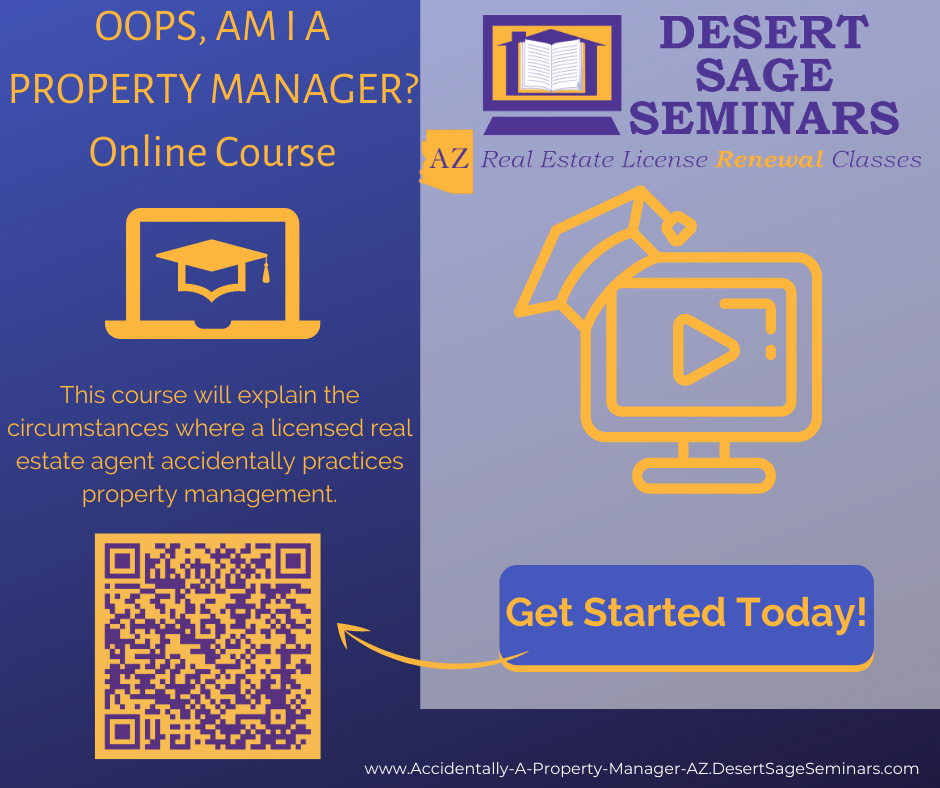 OOPS, AM I A PROPERTY MANAGER? Online Course

This course will explain the circumstances where a licensed real estate agent accidentally practices property management.

DESERT SAGE SEMINARS

AZ Real Estate License Renewal Classes

Get Started Today!

www.Accidentally-A-Property-Manager-AZ.DesertSageSeminars.com